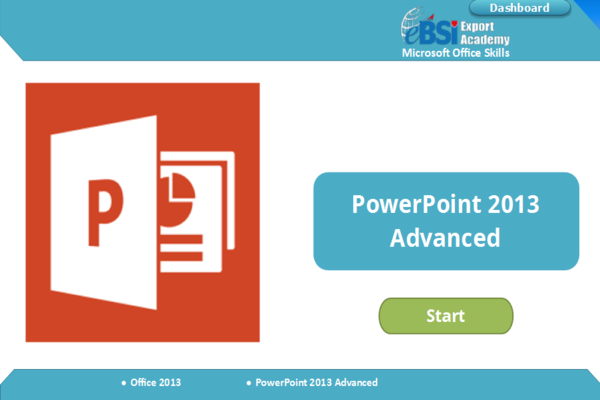 Dashboard

eBSI Export Academy
Microsoft Office Skills

P

PowerPoint 2013 Advanced

Start

• Office 2013 • PowerPoint 2013 Advanced